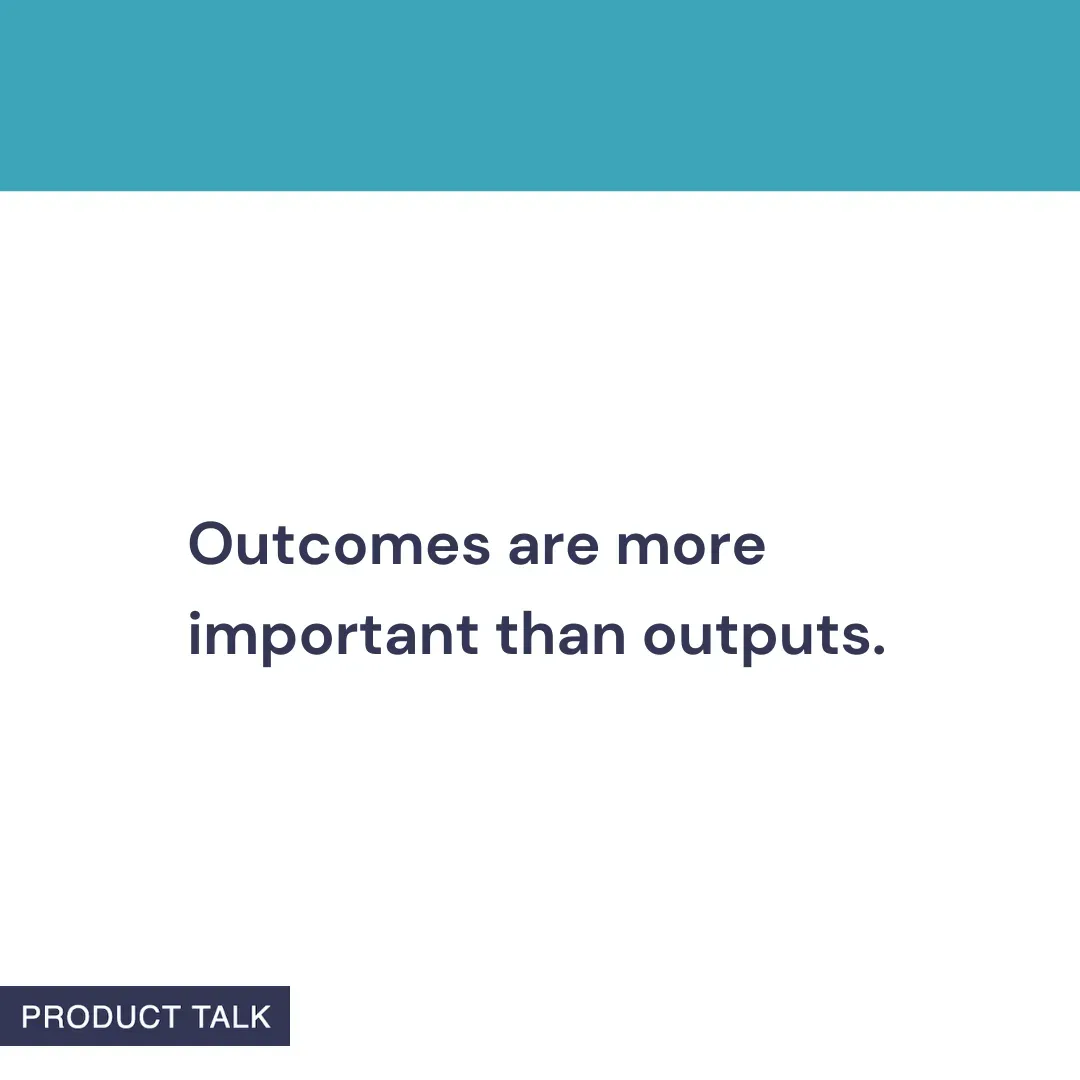 Outcomes are more important than outputs.

PRODUCT TALK